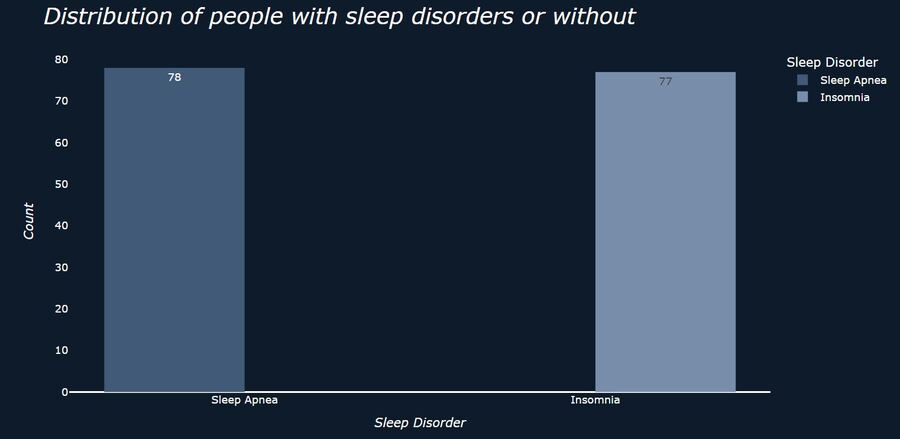 Distribution of people with sleep disorders or without

Sleep Disorder
Sleep Apnea
Insomnia

Count

80
70
60
50
40
30
20
10
0

78
77

Sleep Apnea
Insomnia

Sleep Disorder